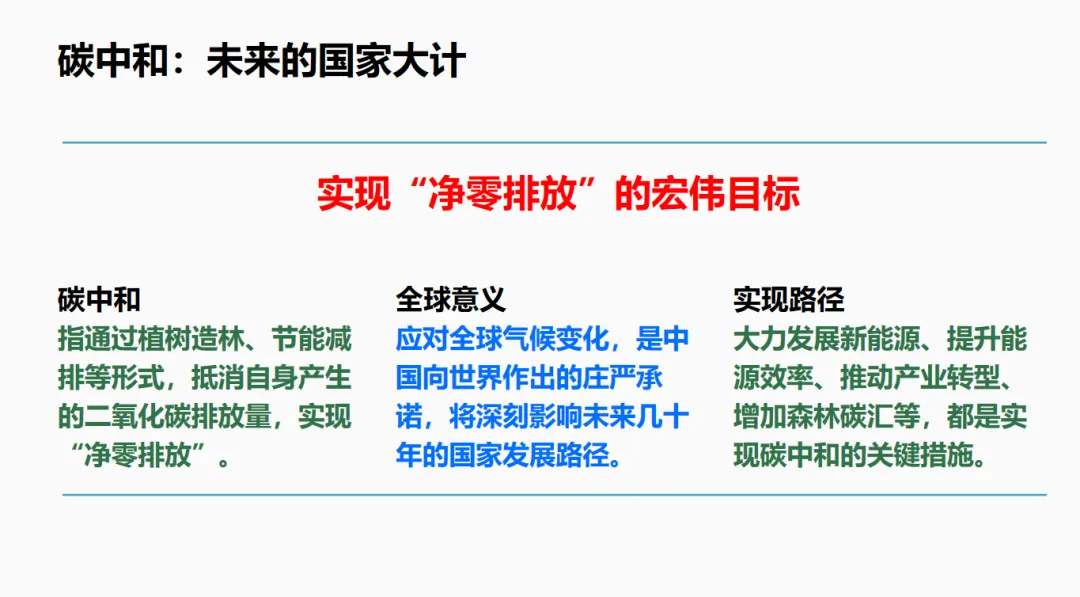 碳中和：未来的国家大计

实现“净零排放”的宏伟目标

碳中和
指通过植树造林、节能减排等形式，抵消自身产生的二氧化碳排放量，实现“净零排放”。

全球意义
应对全球气候变化，是中国向世界作出的庄严承诺，将深刻影响未来几十年的国家发展路径。

实现路径
大力发展新能源、提升能源效率、推动产业转型、增加森林碳汇等，都是实现碳中和的关键措施。